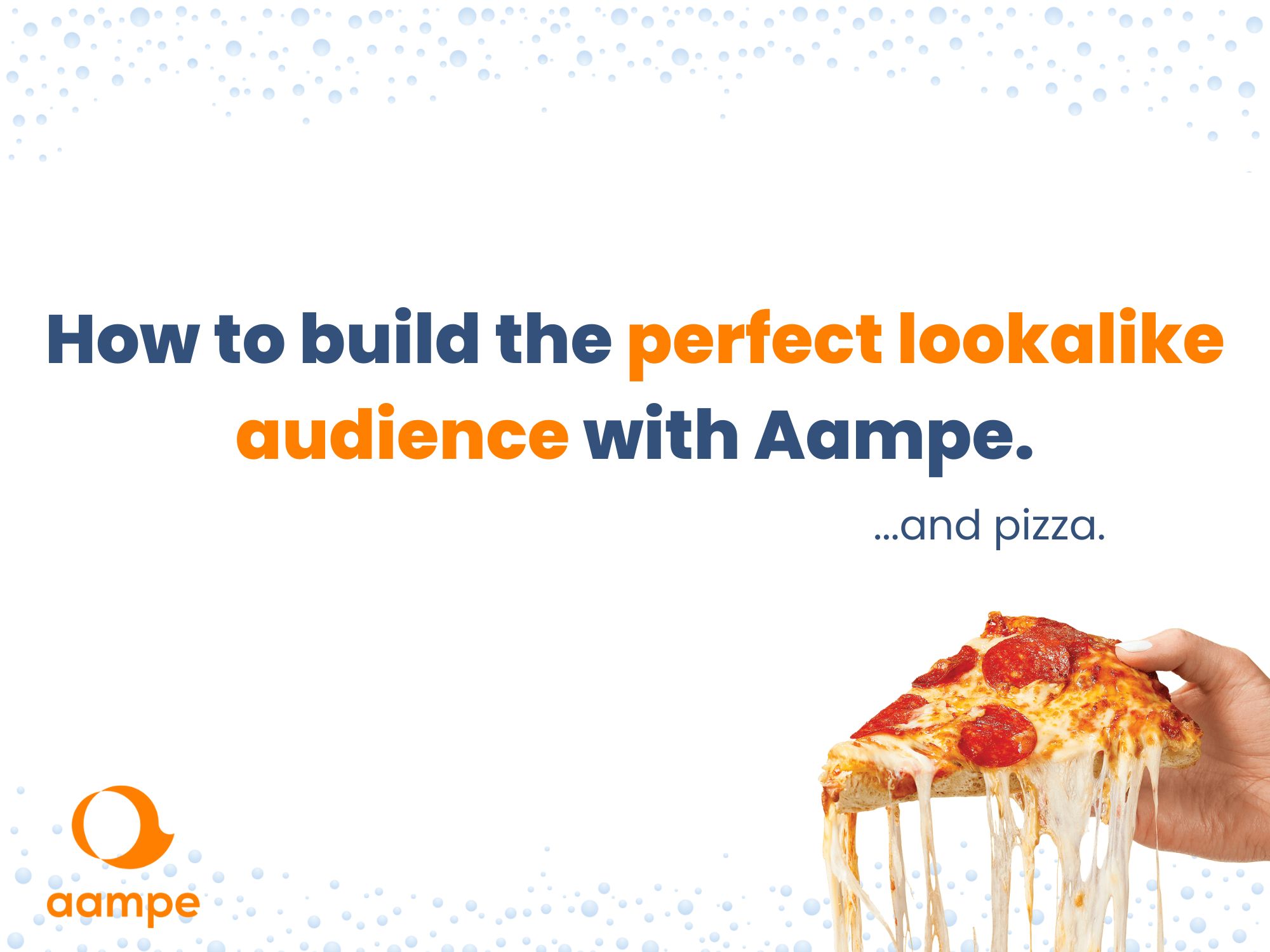 How to build the perfect lookalike audience with Aampe.

...and pizza.

aampe